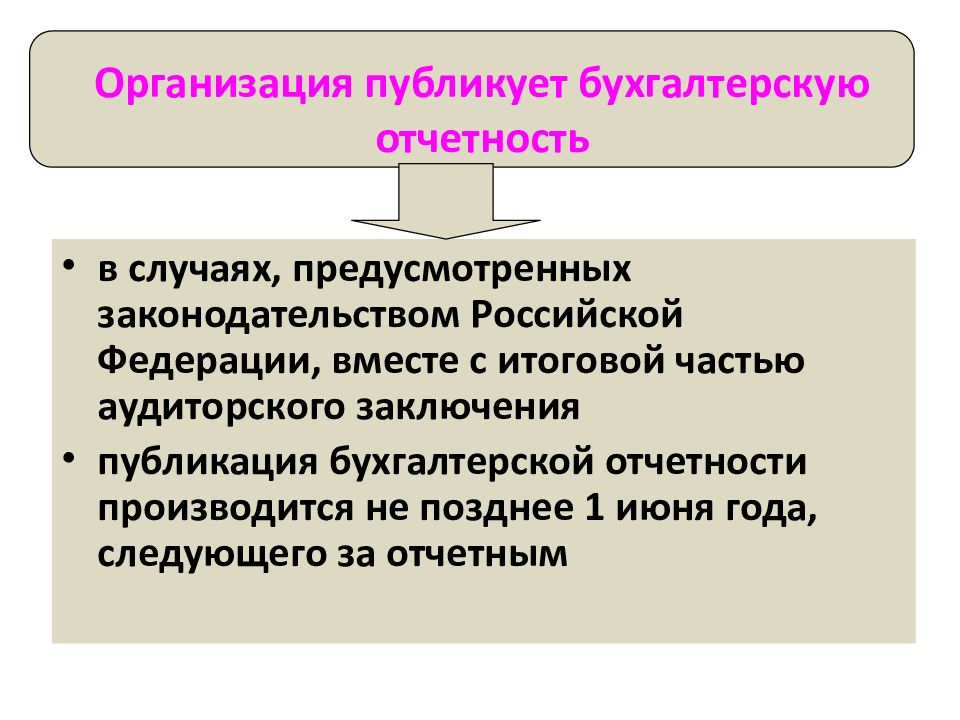 Организация публикует бухгалтерскую отчетность

• в случаях, предусмотренных законодательством Российской Федерации, вместе с итоговой частью аудиторского заключения

• публикация бухгалтерской отчетности производится не позднее 1 июня года, следующего за отчетным